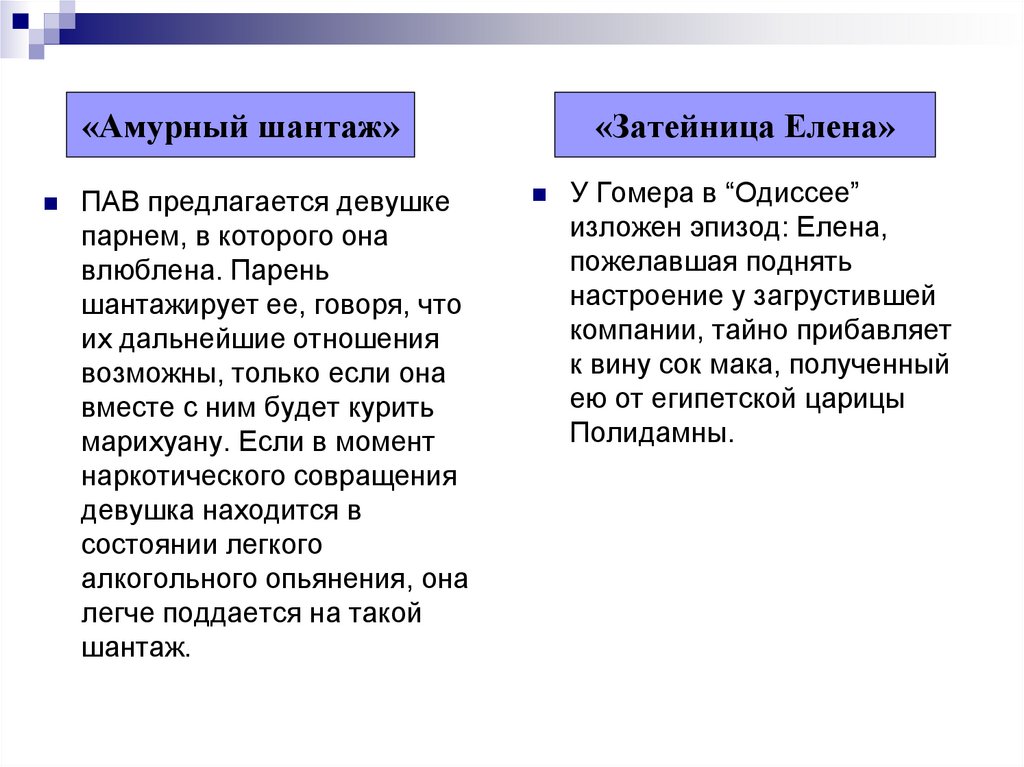 «Амурный шантаж»

ПАВ предлагается девушке парнем, в которого она влюблена. Парень шантажирует ее, говоря, что их дальнейшие отношения возможны, только если она вместе с ним будет курить марихуану. Если в момент наркотического совращения девушка находится в состоянии легкого алкогольного опьянения, она легче поддается на такой шантаж.

«Затейница Елена»

У Гомера в “Одиссее” изложен эпизод: Елена, пожелавшая поднять настроение у загрустившей компании, тайно прибавляет к вину сок мака, полученный ею от египетской царицы Полидамны.